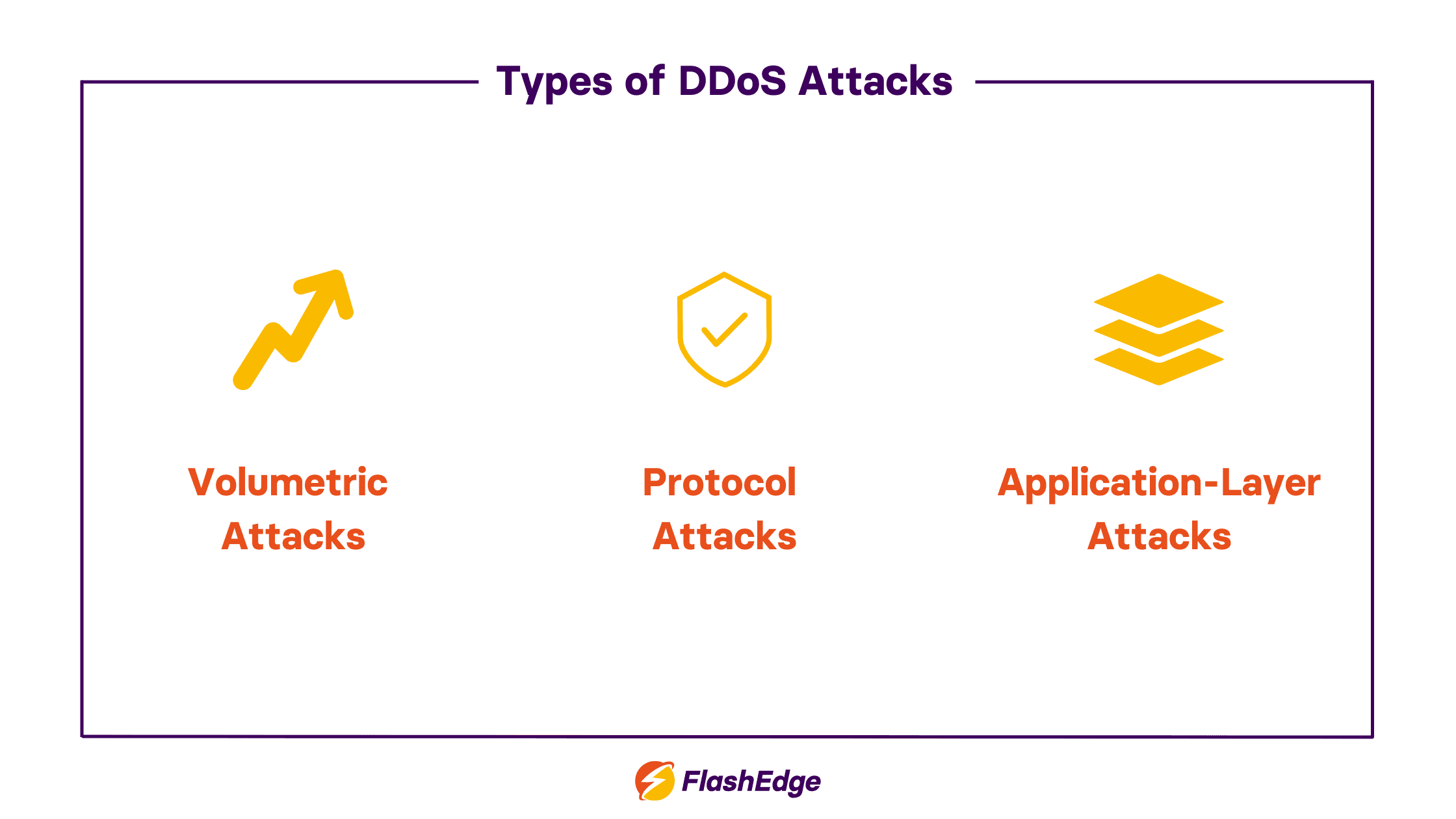 Types of DDoS Attacks

Volumetric Attacks

Protocol Attacks

Application-Layer Attacks

FlashEdge